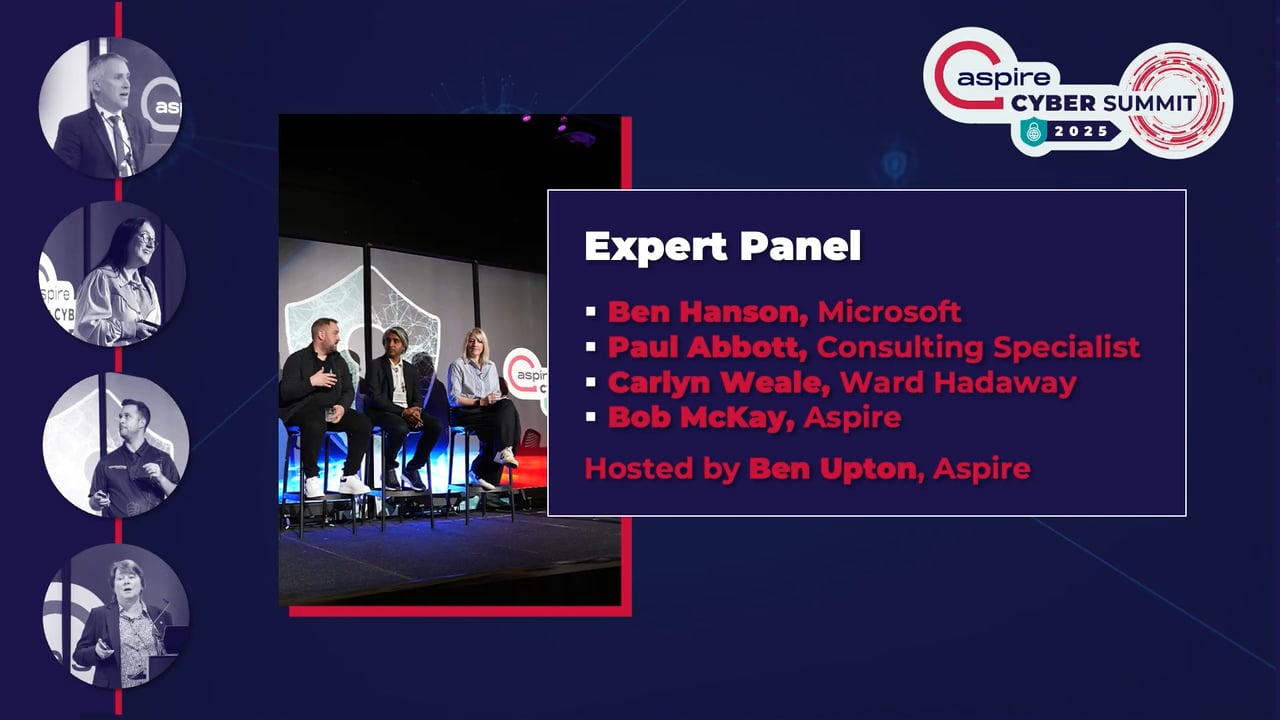 aspire CYBER SUMMIT 2025

Expert Panel

▪ Ben Hanson, Microsoft
▪ Paul Abbott, Consulting Specialist
▪ Carlyn Weale, Ward Hadaway
▪ Bob McKay, Aspire

Hosted by Ben Upton, Aspire